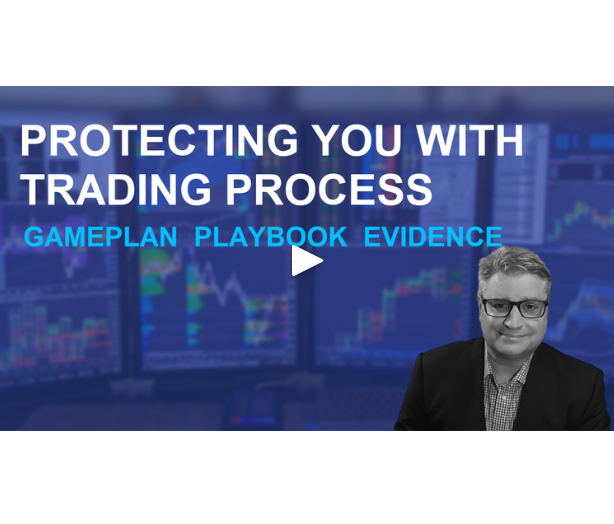 PROTECTING YOU WITH TRADING PROCESS

GAMEPLAN PLAYBOOK EVIDENCE